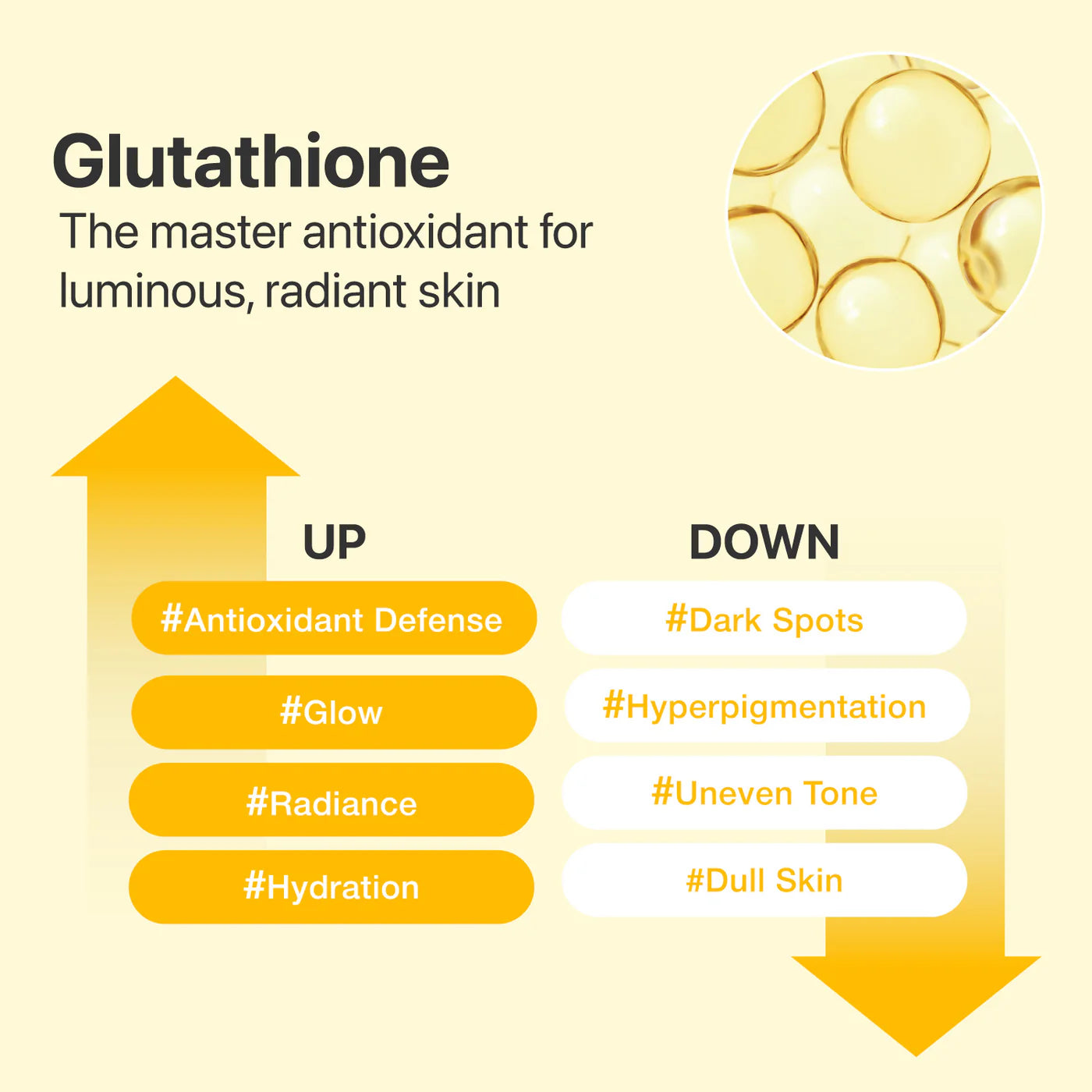 Glutathione
The master antioxidant for luminous, radiant skin

UP

#Antioxidant Defense

#Glow

#Radiance

#Hydration

DOWN

#Dark Spots

#Hyperpigmentation

#Uneven Tone

#Dull Skin